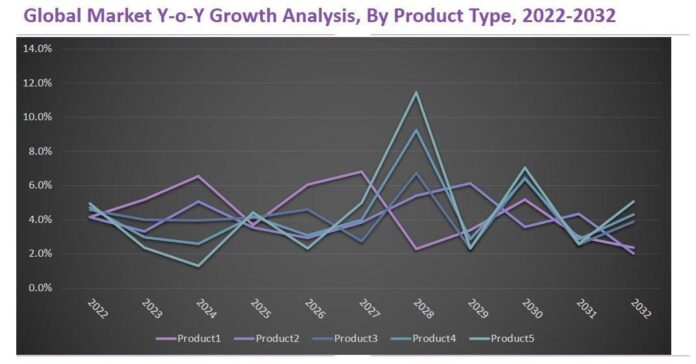 Global Market Y-o-Y Growth Analysis, By Product Type, 2022-2032

14.0%
12.0%
10.0%
8.0%
6.0%
4.0%
2.0%
0.0%

2022
2023
2024
2025
2026
2027
2028
2029
2030
2031
2032

Product1
Product2
Product3
Product4
Product5